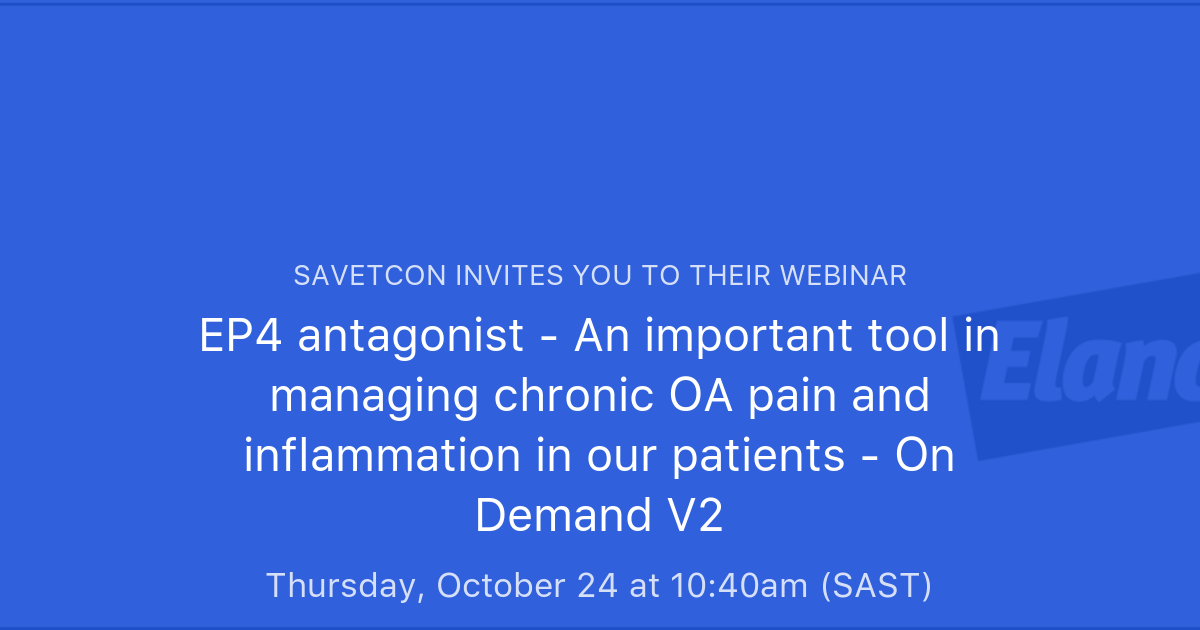 SAVETCON INVITES YOU TO THEIR WEBINAR

EP4 antagonist - An important tool in managing chronic OA pain and inflammation in our patients - On Demand V2

Thursday, October 24 at 10:40am (SAST)

Elanc